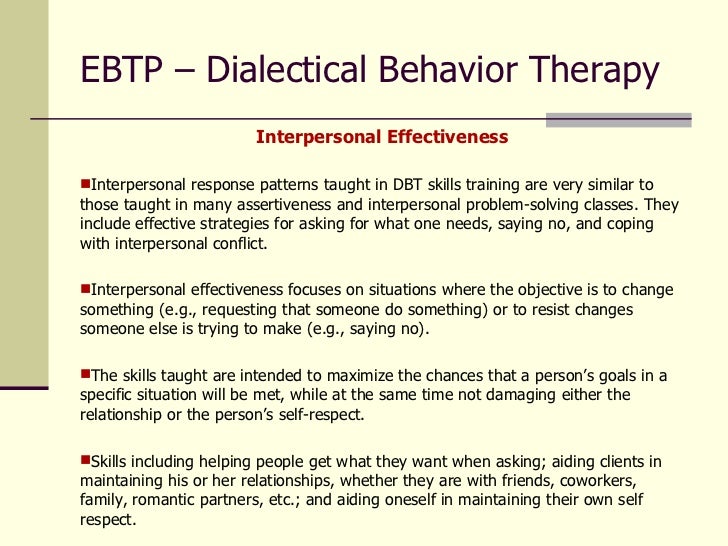 EBTP – Dialectical Behavior Therapy

Interpersonal Effectiveness

▪Interpersonal response patterns taught in DBT skills training are very similar to those taught in many assertiveness and interpersonal problem-solving classes. They include effective strategies for asking for what one needs, saying no, and coping with interpersonal conflict.

▪Interpersonal effectiveness focuses on situations where the objective is to change something (e.g., requesting that someone do something) or to resist changes someone else is trying to make (e.g., saying no).

▪The skills taught are intended to maximize the chances that a person's goals in a specific situation will be met, while at the same time not damaging either the relationship or the person's self-respect.

▪Skills including helping people get what they want when asking; aiding clients in maintaining his or her relationships, whether they are with friends, coworkers, family, romantic partners, etc.; and aiding oneself in maintaining their own self respect.